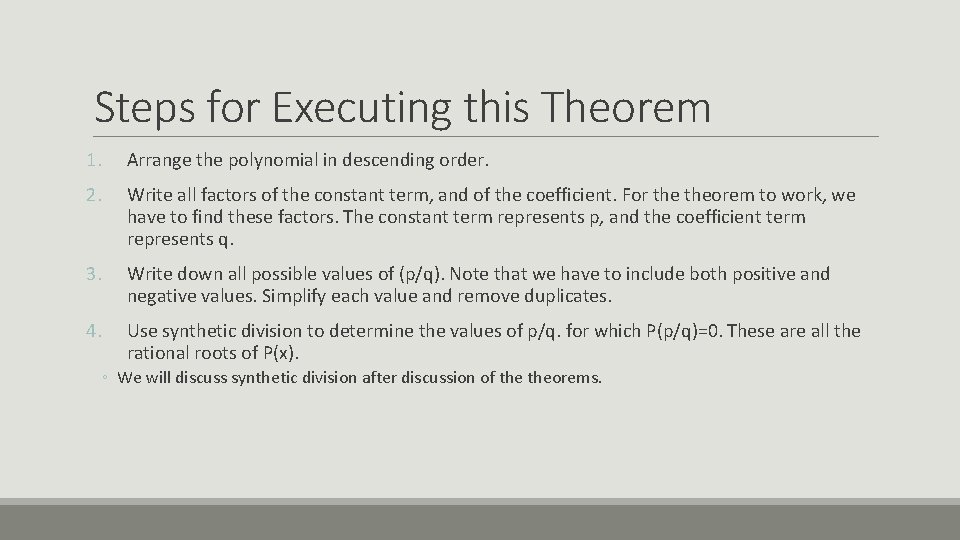 Steps for Executing this Theorem

1. Arrange the polynomial in descending order.

2. Write all factors of the constant term, and of the coefficient. For the theorem to work, we have to find these factors. The constant term represents p, and the coefficient term represents q.

3. Write down all possible values of (p/q). Note that we have to include both positive and negative values. Simplify each value and remove duplicates.

4. Use synthetic division to determine the values of p/q. for which P(p/q)=0. These are all the rational roots of P(x).

◦ We will discuss synthetic division after discussion of the theorems.